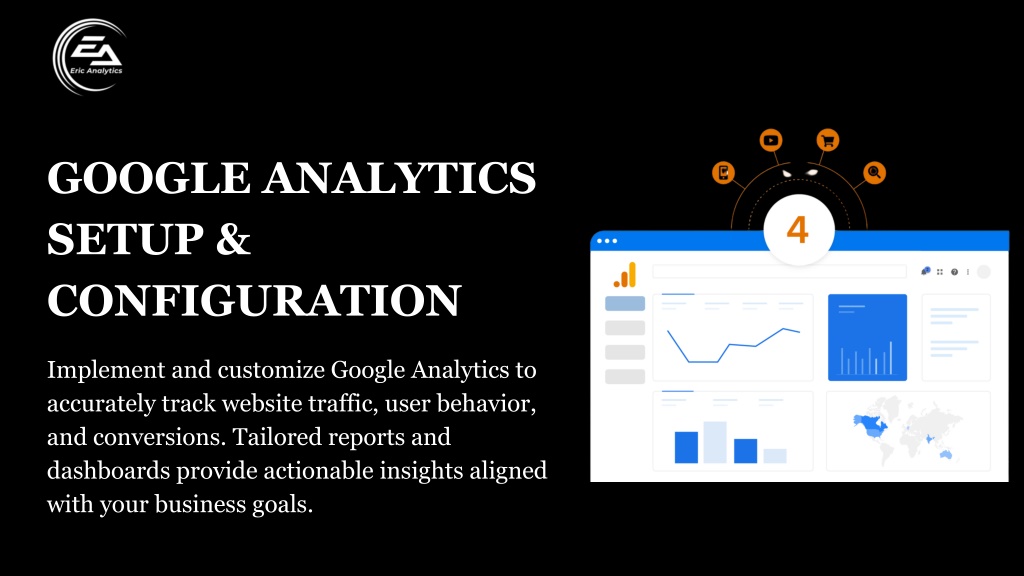 EA
Eric Analytics

GOOGLE ANALYTICS SETUP & CONFIGURATION

Implement and customize Google Analytics to accurately track website traffic, user behavior, and conversions. Tailored reports and dashboards provide actionable insights aligned with your business goals.

4